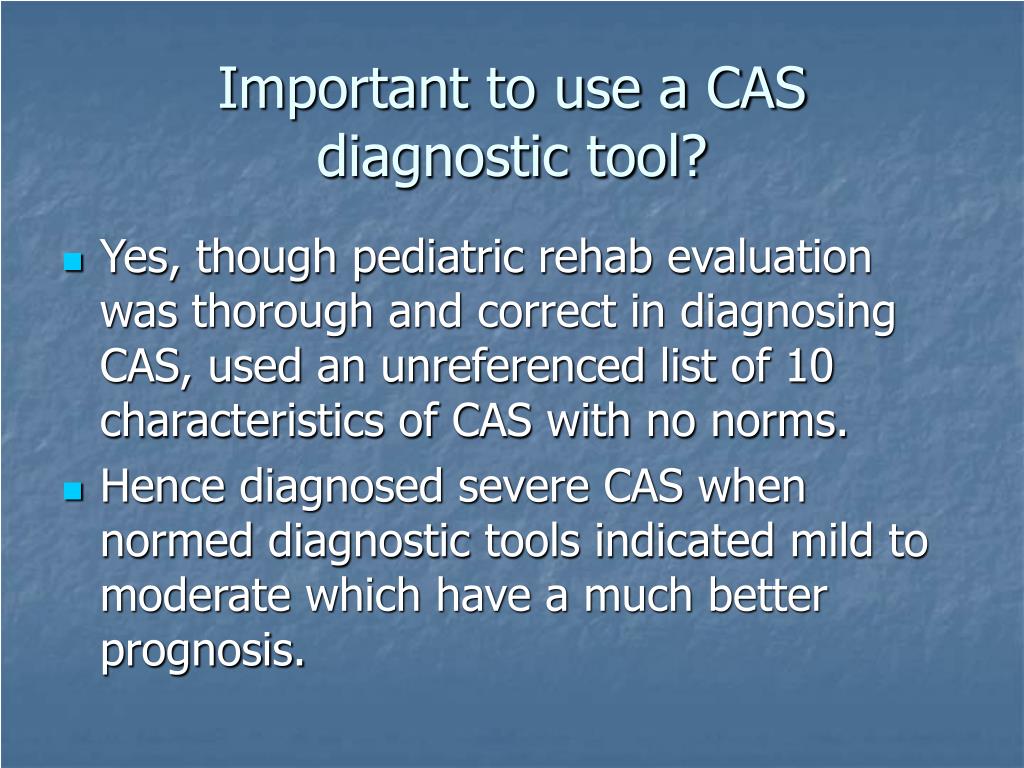 Important to use a CAS diagnostic tool?

- Yes, though pediatric rehab evaluation was thorough and correct in diagnosing CAS, used an unreferenced list of 10 characteristics of CAS with no norms.
- Hence diagnosed severe CAS when normed diagnostic tools indicated mild to moderate which have a much better prognosis.